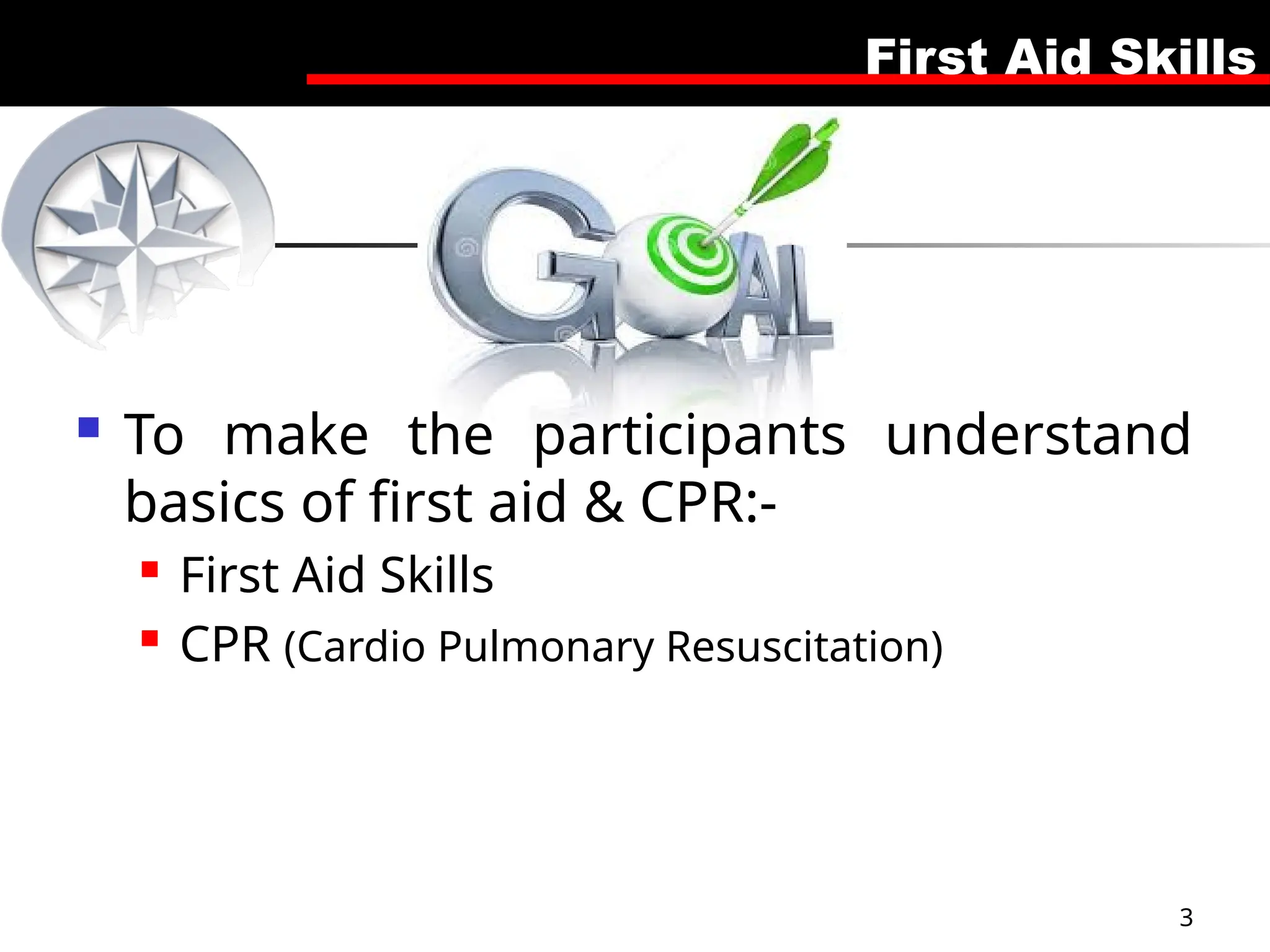 First Aid Skills

GOAL

To make the participants understand basics of first aid & CPR:-

First Aid Skills

CPR (Cardio Pulmonary Resuscitation)

3